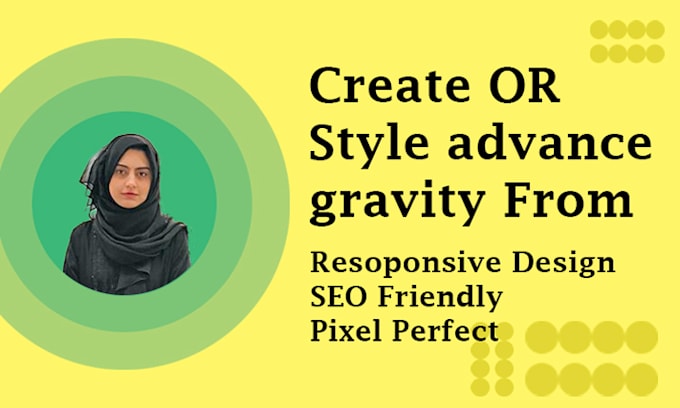 Create OR Style advance gravity From

Resoponsive Design
SEO Friendly
Pixel Perfect